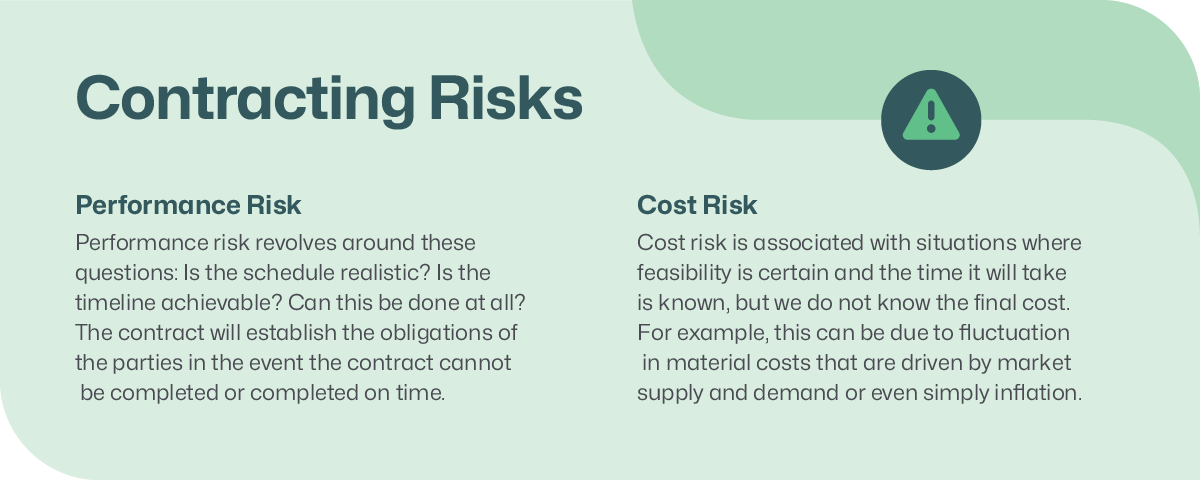 Contracting Risks

Performance Risk

Performance risk revolves around these questions: Is the schedule realistic? Is the timeline achievable? Can this be done at all? The contract will establish the obligations of the parties in the event the contract cannot be completed or completed on time.

Cost Risk

Cost risk is associated with situations where feasibility is certain and the time it will take is known, but we do not know the final cost. For example, this can be due to fluctuation in material costs that are driven by market supply and demand or even simply inflation.